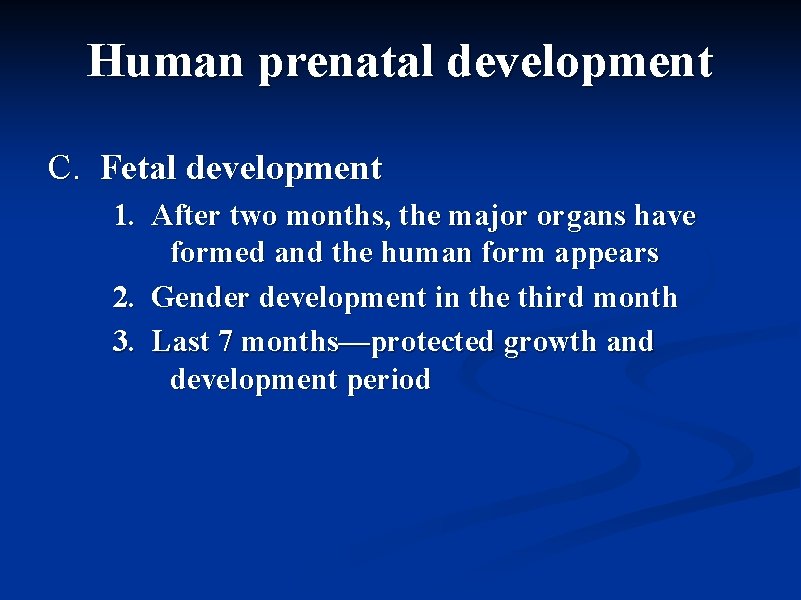 Human prenatal development

C. Fetal development

1. After two months, the major organs have formed and the human form appears

2. Gender development in the third month

3. Last 7 months—protected growth and development period